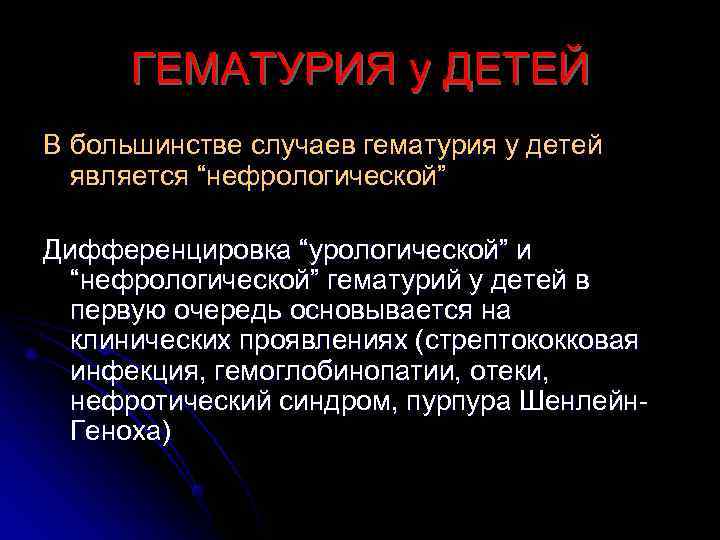 ГЕМАТУРИЯ у ДЕТЕЙ

В большинстве случаев гематурия у детей является “нефрологической”

Дифференцировка “урологической” и “нефрологической” гематурий у детей в первую очередь основывается на клинических проявлениях (стрептококковая инфекция, гемоглобинопатии, отеки, нефротический синдром, пурпура Шенлейн-Геноха)